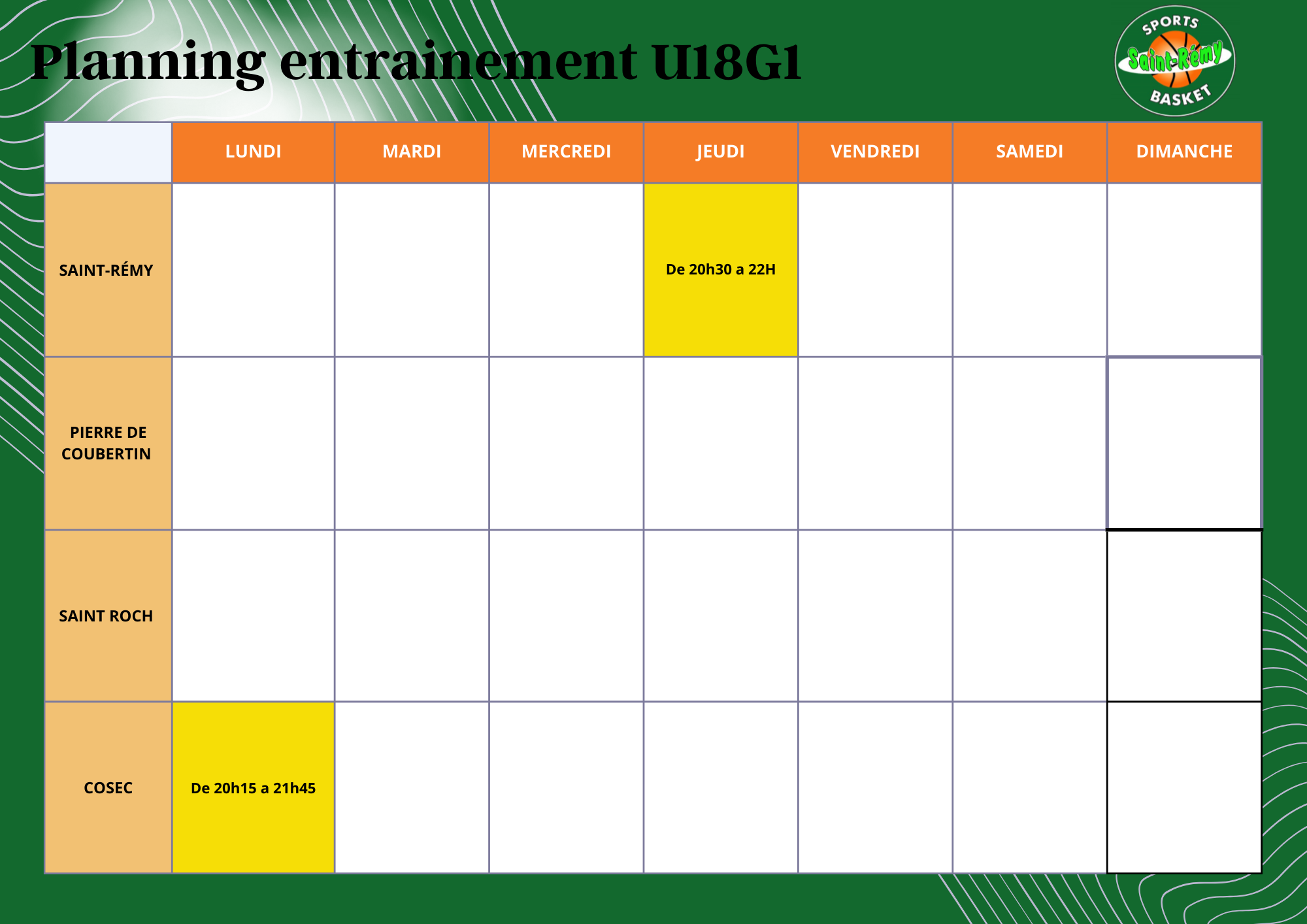 Planning entrainement U18G1

SPORTS Saint-Rémy BASKET

| | LUNDI | MARDI | MERCREDI | JEUDI | VENDREDI | SAMEDI | DIMANCHE |
|---|---|---|---|---|---|---|---|
| SAINT-RÉMY | | | | De 20h30 a 22H | | | |
| PIERRE DE COUBERTIN | | | | | | | |
| SAINT ROCH | | | | | | | |
| COSEC | De 20h15 a 21h45 | | | | | | |